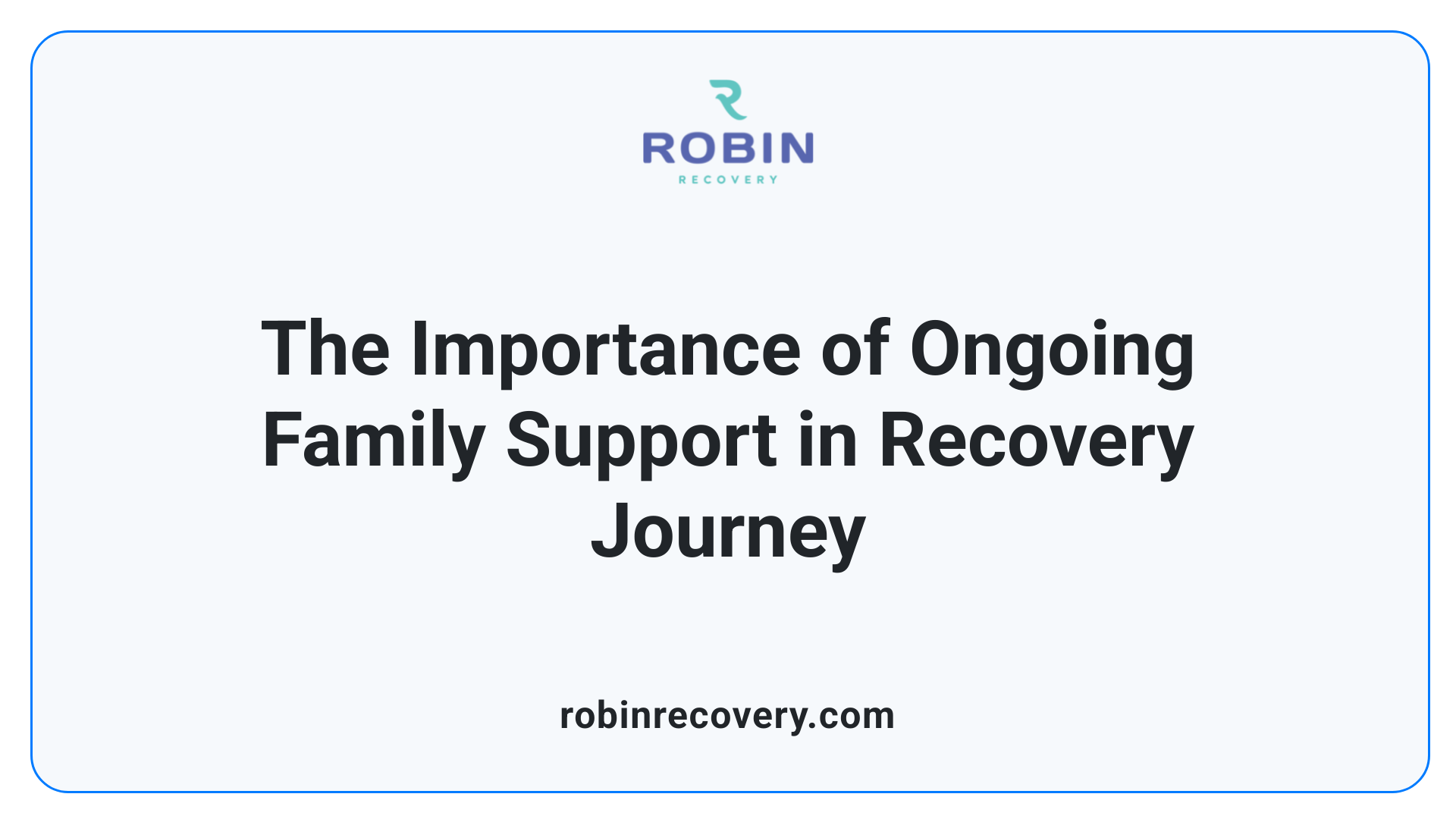 ROBIN
RECOVERY

The Importance of Ongoing Family Support in Recovery Journey

robinrecovery.com